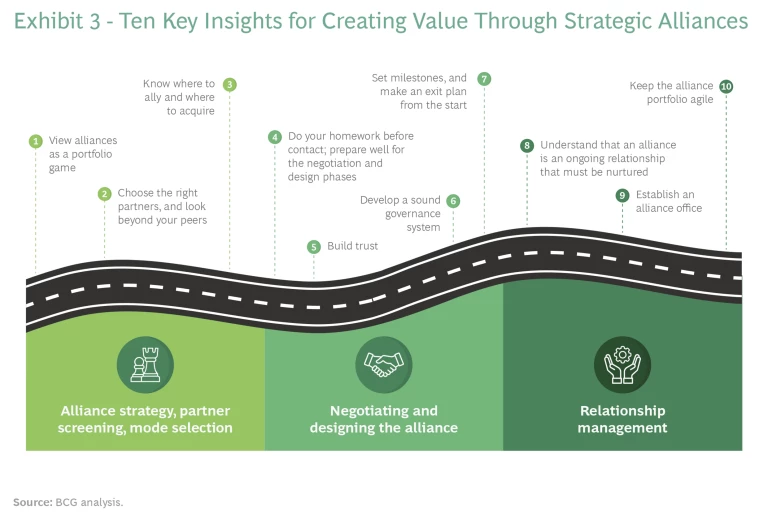 Exhibit 3 - Ten Key Insights for Creating Value Through Strategic Alliances

1 View alliances as a portfolio game

2 Choose the right partners, and look beyond your peers

3 Know where to ally and where to acquire

4 Do your homework before contact; prepare well for the negotiation and design phases

5 Build trust

6 Develop a sound governance system

7 Set milestones, and make an exit plan from the start

8 Understand that an alliance is an ongoing relationship that must be nurtured

9 Establish an alliance office

10 Keep the alliance portfolio agile

Alliance strategy, partner screening, mode selection

Negotiating and designing the alliance

Relationship management

Source: BCG analysis.